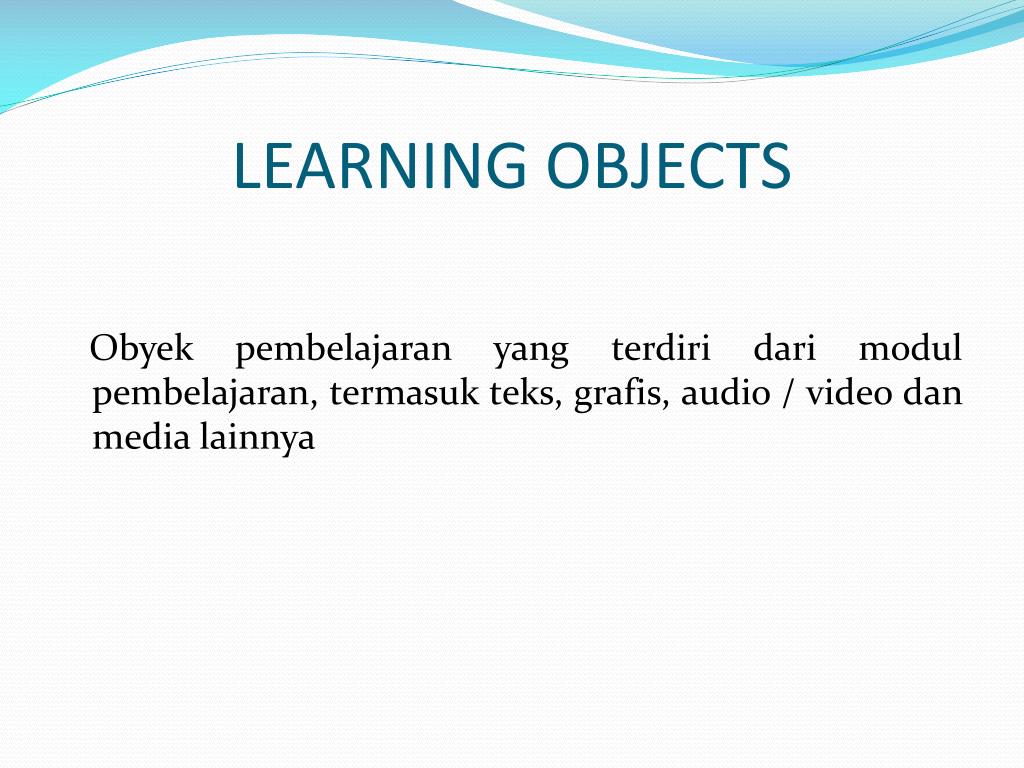 LEARNING OBJECTS

Obyek pembelajaran yang terdiri dari modul pembelajaran, termasuk teks, grafis, audio / video dan media lainnya